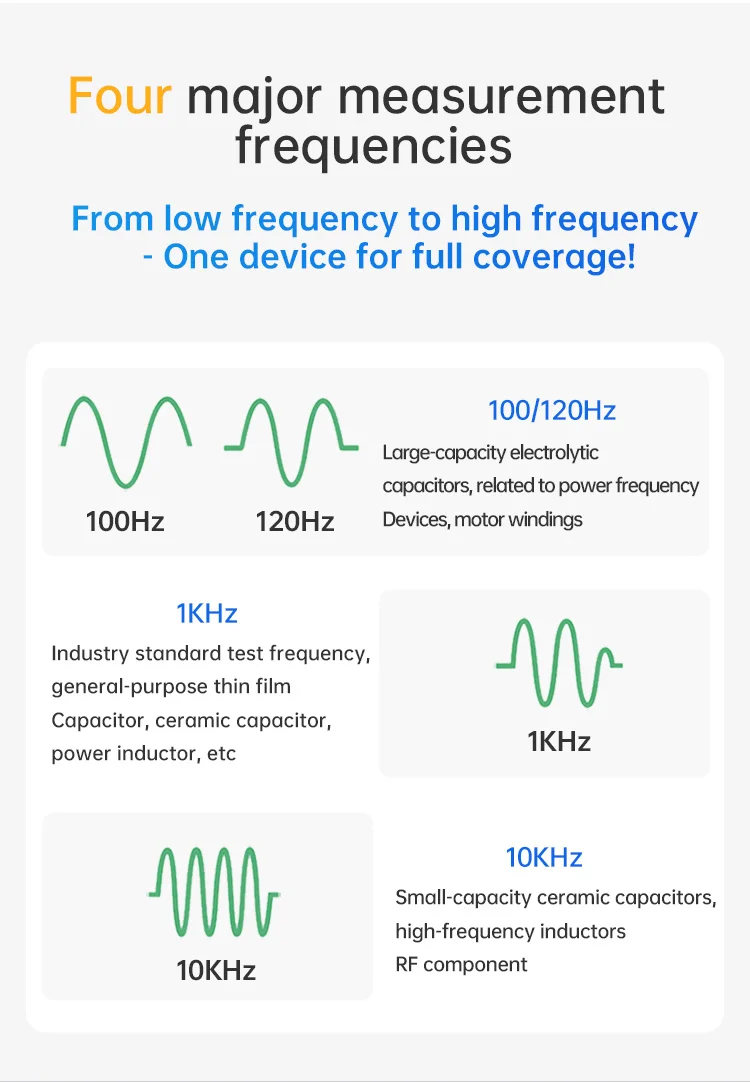 Four major measurement frequencies

From low frequency to high frequency - One device for full coverage!

100Hz

120Hz

100/120Hz

Large-capacity electrolytic capacitors, related to power frequency Devices, motor windings

1KHz

Industry standard test frequency, general-purpose thin film Capacitor, ceramic capacitor, power inductor, etc

1KHz

10KHz

10KHz

Small-capacity ceramic capacitors, high-frequency inductors RF component